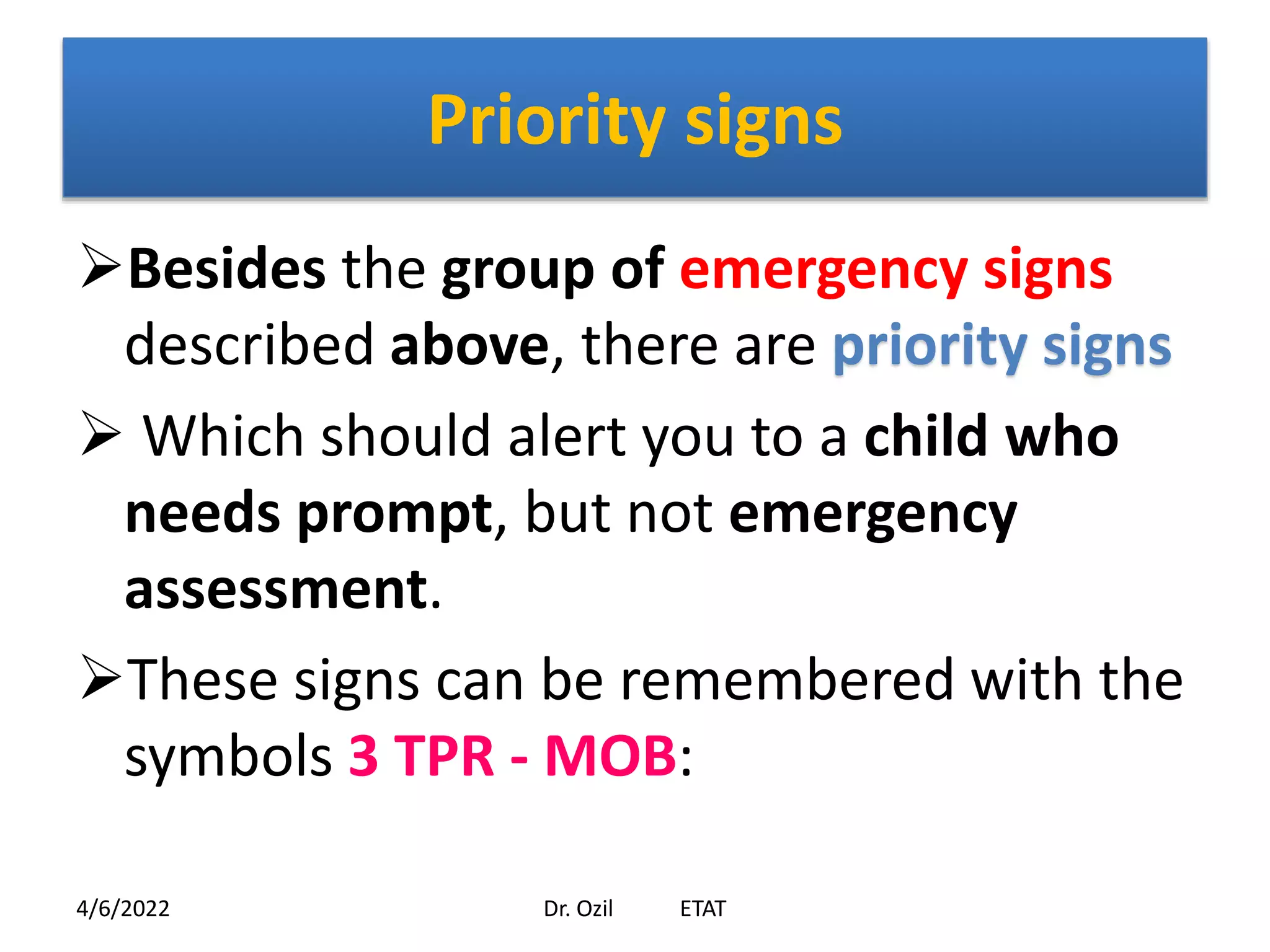 Priority signs

➢Besides the group of emergency signs described above, there are priority signs

➢ Which should alert you to a child who needs prompt, but not emergency assessment.

➢These signs can be remembered with the symbols 3 TPR - MOB:

4/6/2022 Dr. Ozil ETAT